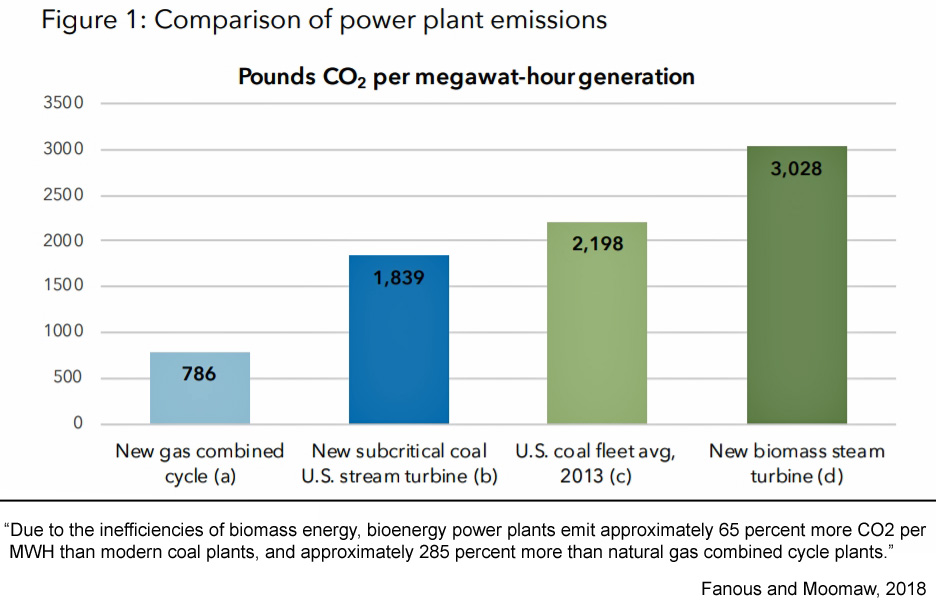 Figure 1: Comparison of power plant emissions

Pounds $CO_2$ per megawat-hour generation

3500
3000
2500
2000
1500
1000
500
0

786
1,839
2,198
3,028

New gas combined cycle (a)
New subcritical coal U.S. stream turbine (b)
U.S. coal fleet avg, 2013 (c)
New biomass steam turbine (d)

“Due to the inefficiencies of biomass energy, bioenergy power plants emit approximately 65 percent more CO2 per MWH than modern coal plants, and approximately 285 percent more than natural gas combined cycle plants.”

Fanous and Moomaw, 2018